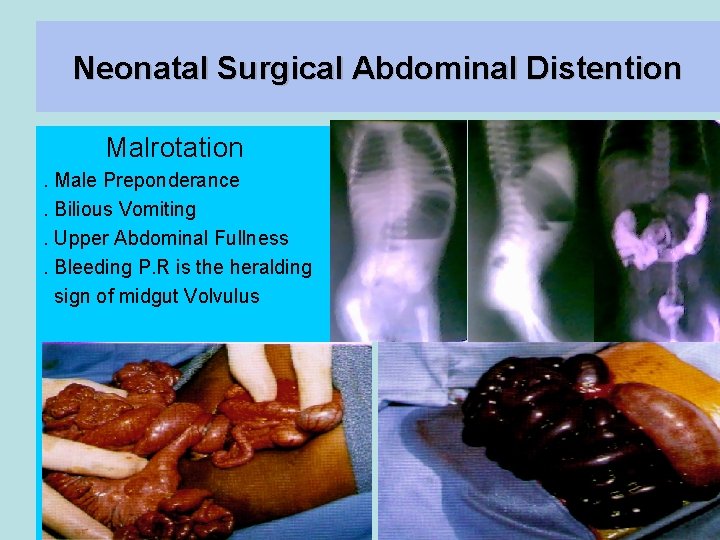 Neonatal Surgical Abdominal Distention

Malrotation

. Male Preponderance

. Bilious Vomiting

. Upper Abdominal Fullness

. Bleeding P.R is the heralding sign of midgut Volvulus